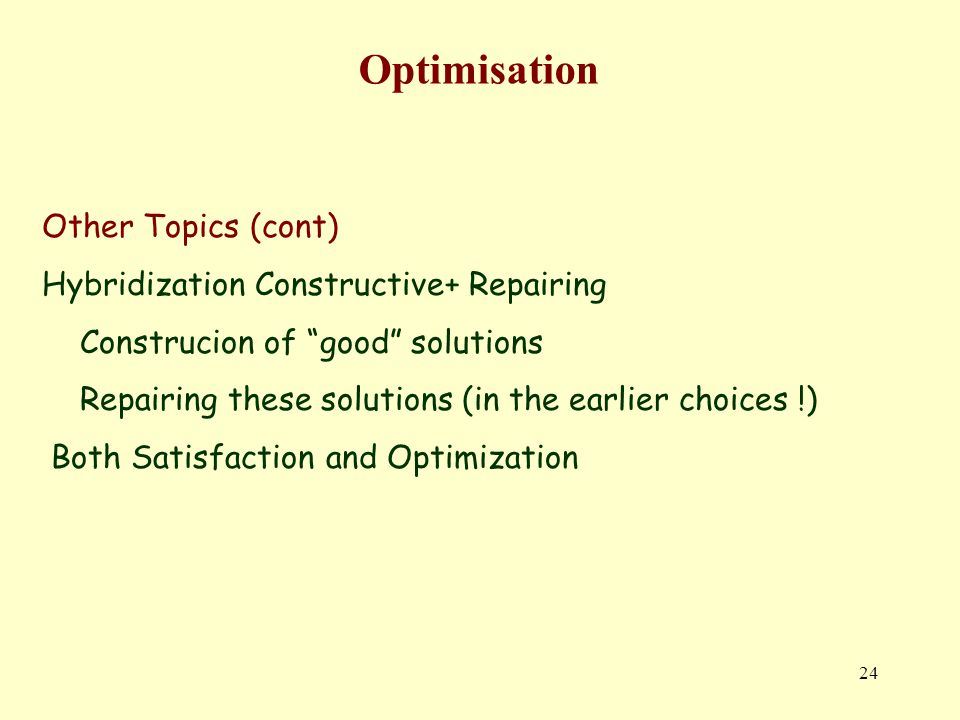 Optimisation

Other Topics (cont)

Hybridization Constructive+ Repairing

Construcion of “good” solutions

Repairing these solutions (in the earlier choices !)

Both Satisfaction and Optimization

24